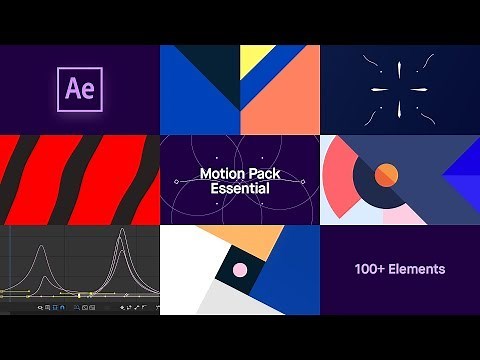 Ae

Motion Pack Essential

100+ Elements